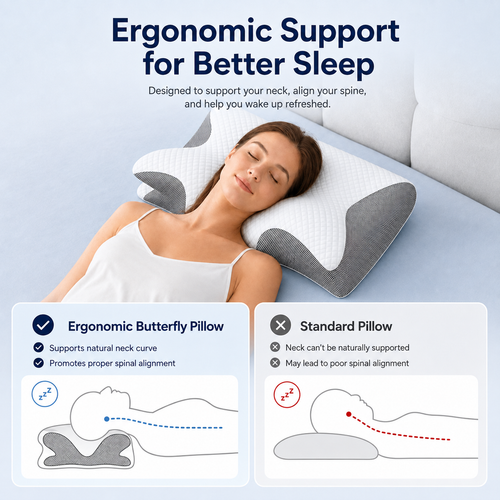 Ergonomic Support for Better Sleep

Designed to support your neck, align your spine, and help you wake up refreshed.

Ergonomic Butterfly Pillow

Supports natural neck curve

Promotes proper spinal alignment

zzz

Standard Pillow

Neck can't be naturally supported

May lead to poor spinal alignment

zzz